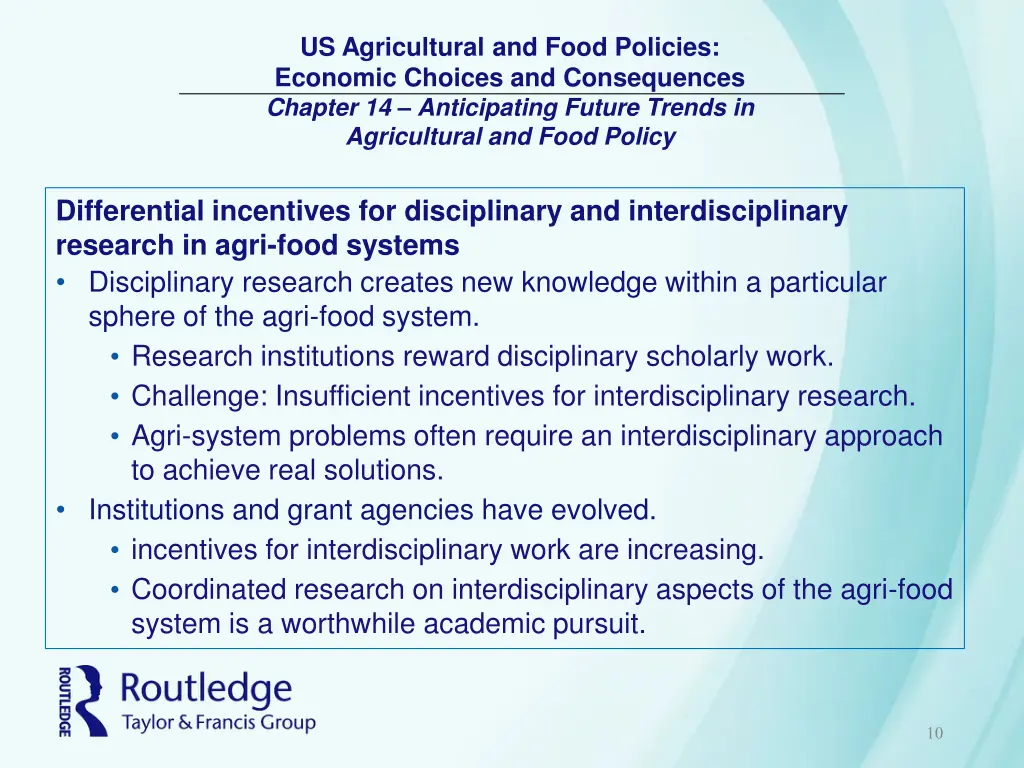 US Agricultural and Food Policies:
Economic Choices and Consequences
Chapter 14 – Anticipating Future Trends in Agricultural and Food Policy

Differential incentives for disciplinary and interdisciplinary research in agri-food systems
• Disciplinary research creates new knowledge within a particular sphere of the agri-food system.
• Research institutions reward disciplinary scholarly work.
• Challenge: Insufficient incentives for interdisciplinary research.
• Agri-system problems often require an interdisciplinary approach to achieve real solutions.
• Institutions and grant agencies have evolved.
• incentives for interdisciplinary work are increasing.
• Coordinated research on interdisciplinary aspects of the agri-food system is a worthwhile academic pursuit.

ROUTLEDGE
Routledge
Taylor & Francis Group

10